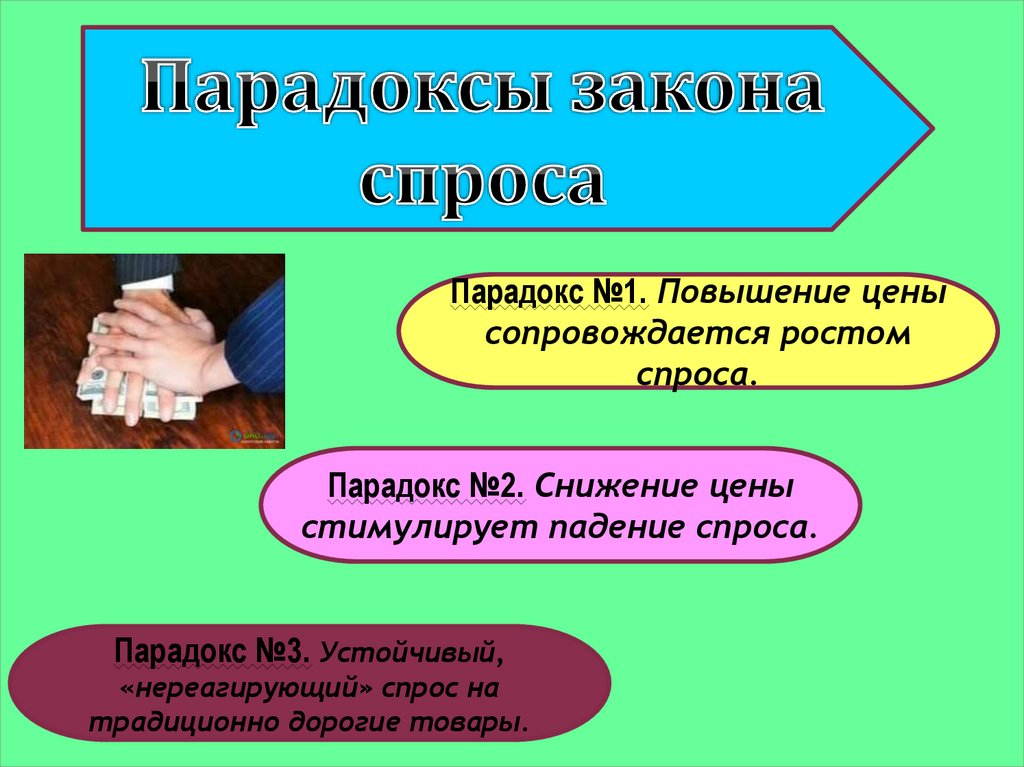 Парадоксы закона спроса

Парадокс №1. Повышение цены сопровождается ростом спроса.

Парадокс №2. Снижение цены стимулирует падение спроса.

Парадокс №3. Устойчивый, «нереагирующий» спрос на традиционно дорогие товары.